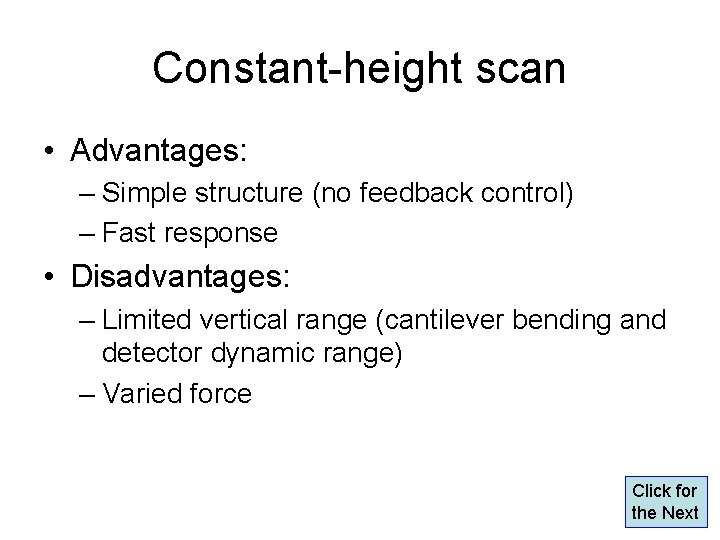 Constant-height scan

• Advantages:
– Simple structure (no feedback control)
– Fast response
• Disadvantages:
– Limited vertical range (cantilever bending and detector dynamic range)
– Varied force

Click for the Next